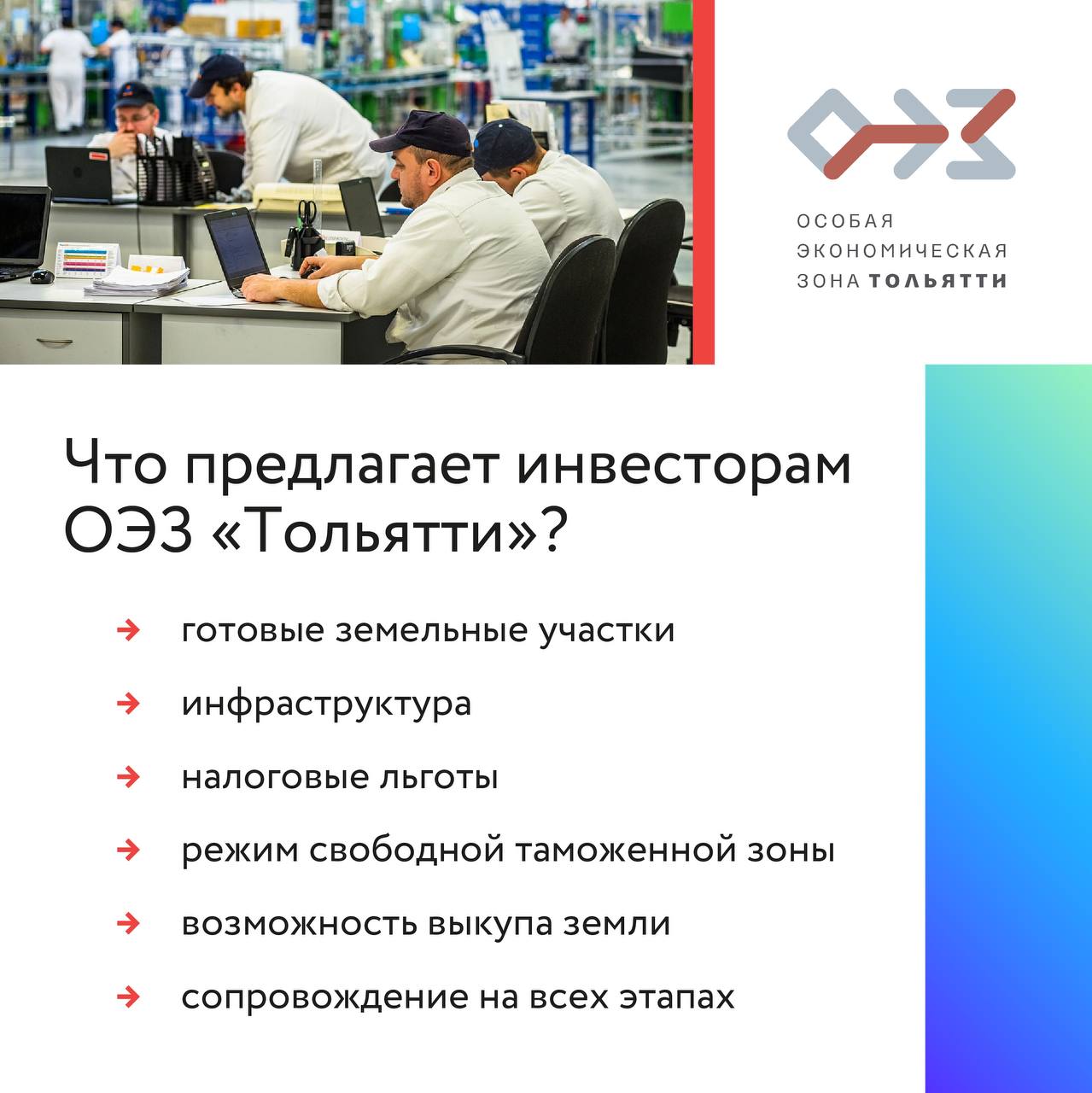 ОЭЗ

ОСОБАЯ ЭКОНОМИЧЕСКАЯ ЗОНА ТОЛЬЯТТИ

Что предлагает инвесторам ОЭЗ «Тольятти»?

→ готовые земельные участки

→ инфраструктура

→ налоговые льготы

→ режим свободной таможенной зоны

→ возможность выкупа земли

→ сопровождение на всех этапах